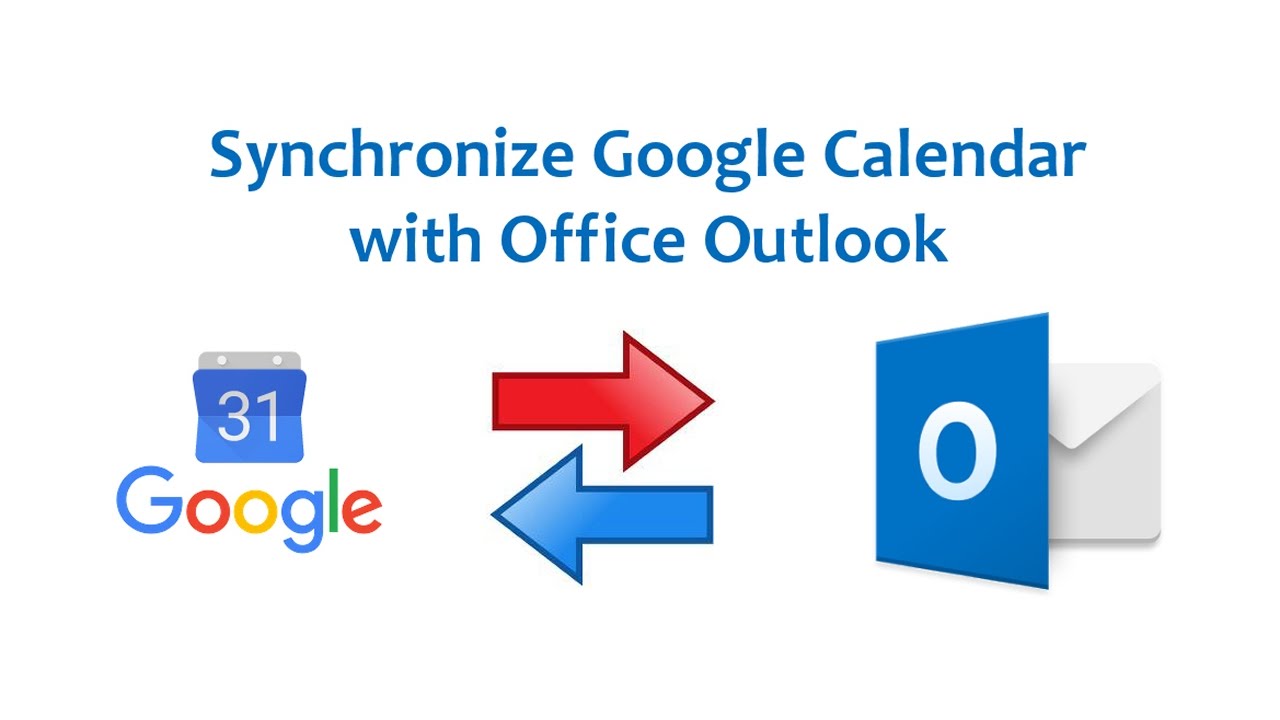 Synchronize Google Calendar with Office Outlook

31

Google

O